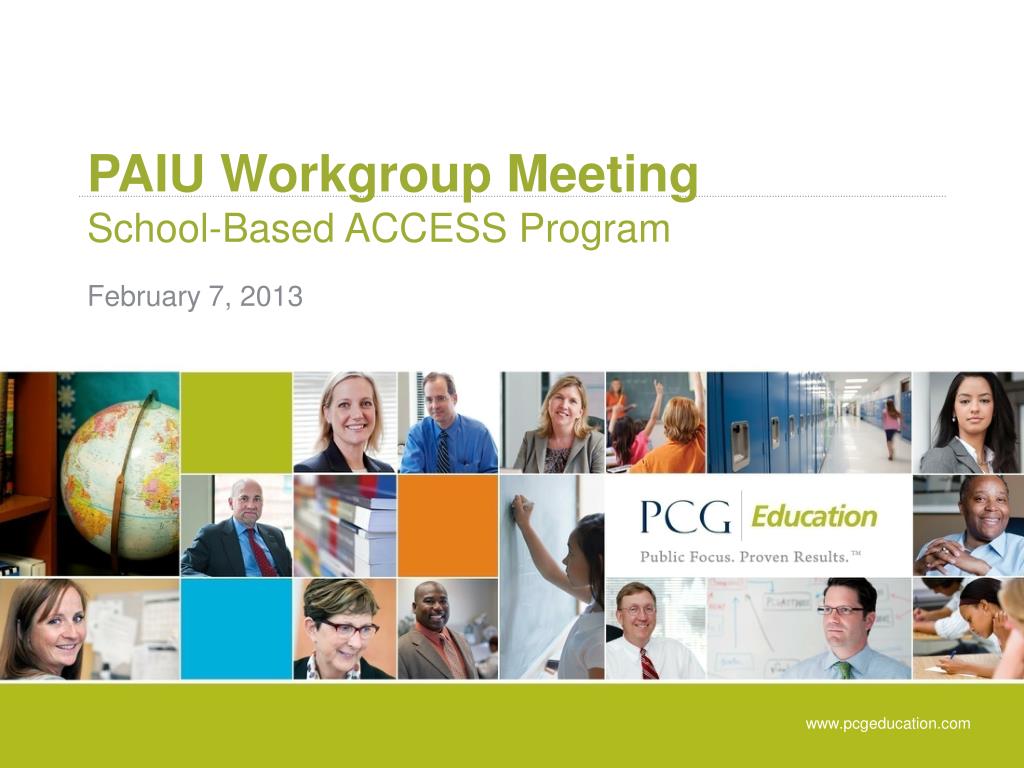 PAIU Workgroup Meeting
School-Based ACCESS Program

February 7, 2013

PCG Education
Public Focus. Proven Results.™

www.pcgeducation.com